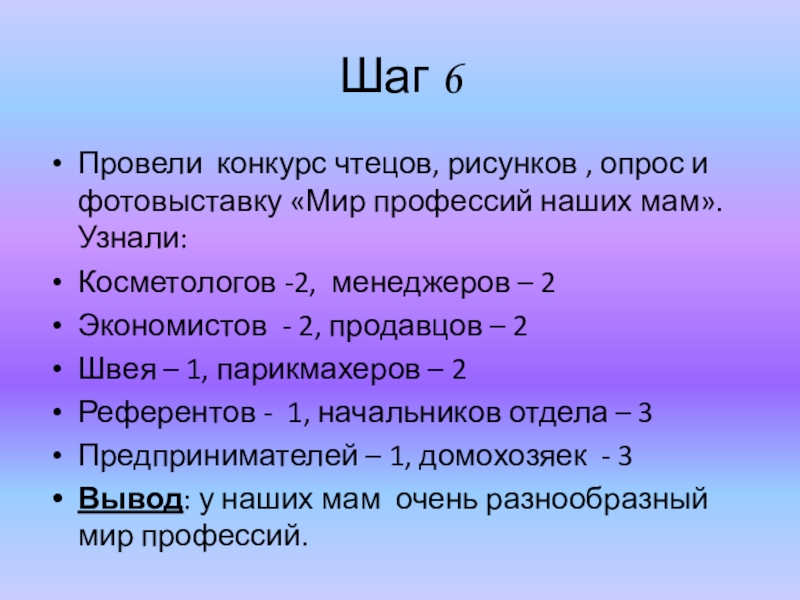 Шаг 6

• Провели конкурс чтецов, рисунков , опрос и фотовыставку «Мир профессий наших мам». Узнали:
• Косметологов -2, менеджеров – 2
• Экономистов - 2, продавцов – 2
• Швея – 1, парикмахеров – 2
• Референтов - 1, начальников отдела – 3
• Предпринимателей – 1, домохозяек - 3
• Вывод: у наших мам очень разнообразный мир профессий.